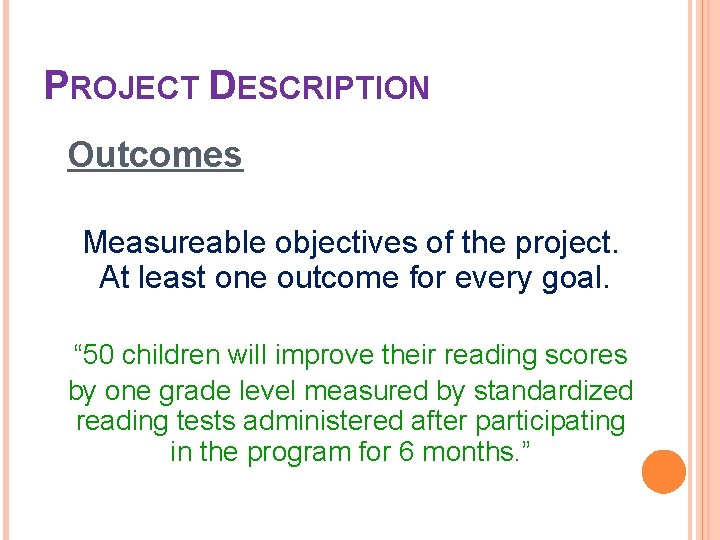 PROJECT DESCRIPTION

Outcomes

Measureable objectives of the project. At least one outcome for every goal.

“50 children will improve their reading scores by one grade level measured by standardized reading tests administered after participating in the program for 6 months.”